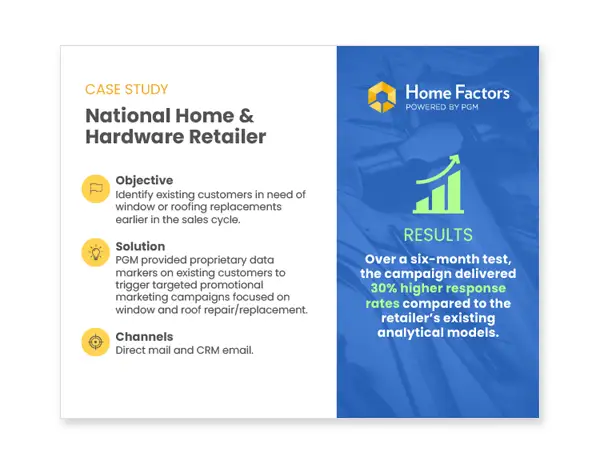 CASE STUDY

National Home & Hardware Retailer

Objective
Identify existing customers in need of window or roofing replacements earlier in the sales cycle.

Solution
PGM provided proprietary data markers on existing customers to trigger targeted promotional marketing campaigns focused on window and roof repair/replacement.

Channels
Direct mail and CRM email.

Home Factors
POWERED BY PGM

RESULTS

Over a six-month test, the campaign delivered 30% higher response rates compared to the retailer's existing analytical models.